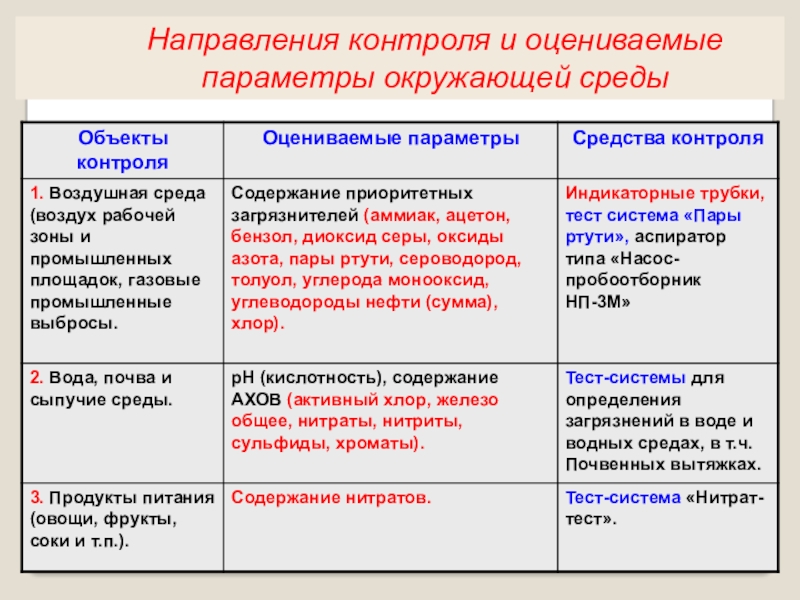 Направления контроля и оцениваемые параметры окружающей среды

| Объекты контроля | Оцениваемые параметры | Средства контроля |
|---|---|---|
| 1. Воздушная среда (воздух рабочей зоны и промышленных площадок, газовые промышленные выбросы. | Содержание приоритетных загрязнителей (аммиак, ацетон, бензол, диоксид серы, оксиды азота, пары ртути, сероводород, толуол, углерода монооксид, углеводороды нефти (сумма), хлор). | Индикаторные трубки, тест система «Пары ртути», аспиратор типа «Насос-пробоотборник НП-3М» |
| 2. Вода, почва и сыпучие среды. | pH (кислотность), содержание АХОВ (активный хлор, железо общее, нитраты, нитриты, сульфиды, хроматы). | Тест-системы для определения загрязнений в воде и водных средах, в т.ч. Почвенных вытяжках. |
| 3. Продукты питания (овощи, фрукты, соки и т.п.). | Содержание нитратов. | Тест-система «Нитрат-тест». |